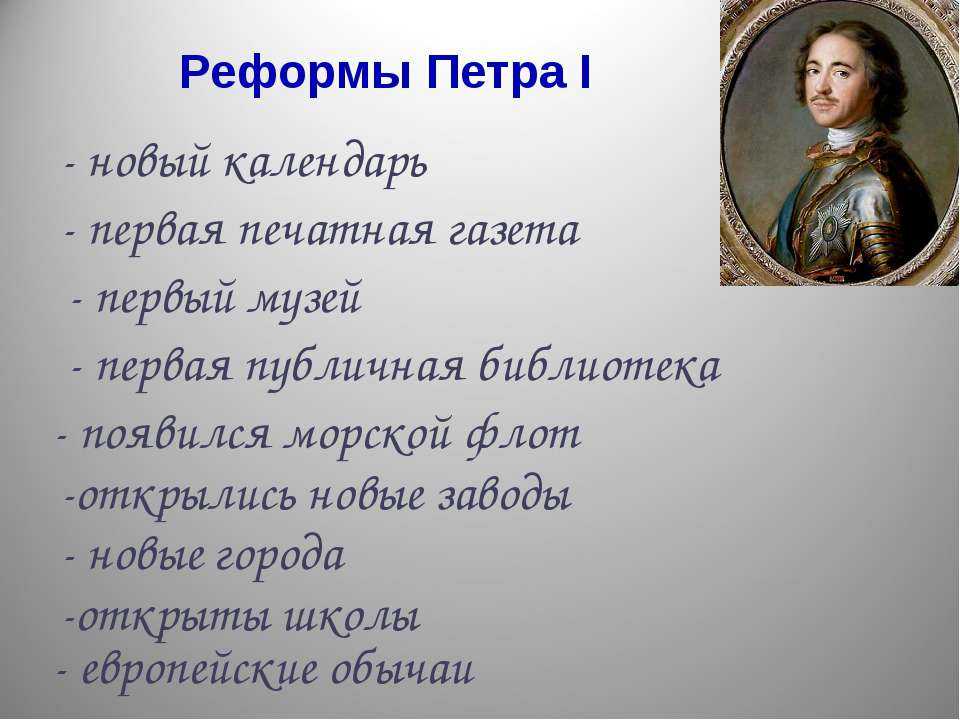 Реформы Петра I

- новый календарь

- первая печатная газета

- первый музей

- первая публичная библиотека

- появился морской флот

-открылись новые заводы

- новые города

-открыты школы

- европейские обычаи